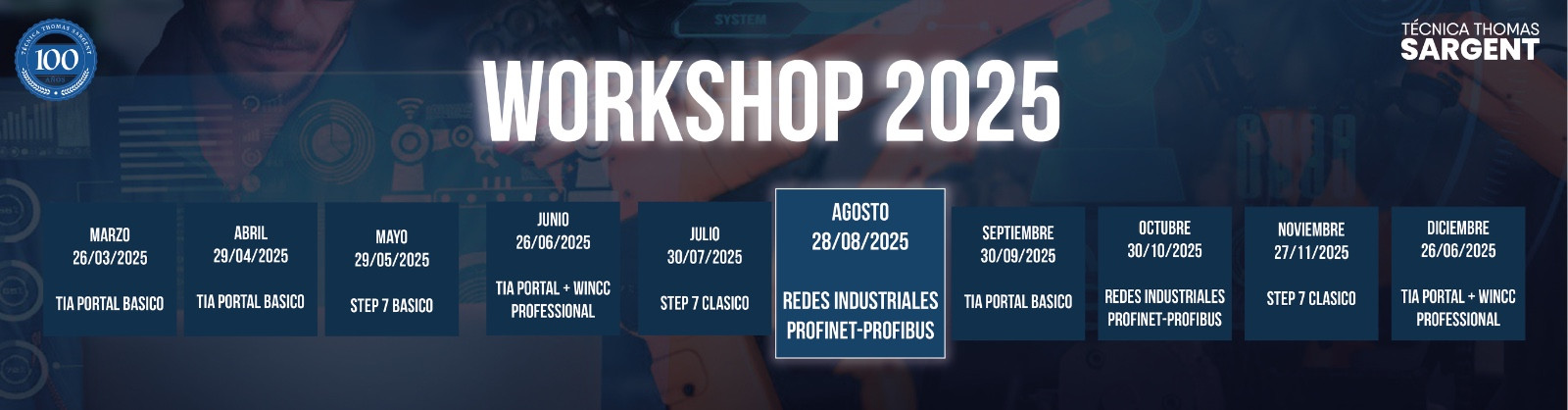 TÉCNICA THOMAS SARGENT
100
AÑOS

SYSTEM

TÉCNICA THOMAS
SARGENT

WORKSHOP 2025

MARZO
26/03/2025
TIA PORTAL BASICO

ABRIL
29/04/2025
TIA PORTAL BASICO

MAYO
29/05/2025
STEP 7 BASICO

JUNIO
26/06/2025
TIA PORTAL + WINCC PROFESSIONAL

JULIO
30/07/2025
STEP 7 CLASICO

AGOSTO
28/08/2025
REDES INDUSTRIALES PROFINET-PROFIBUS

SEPTIEMBRE
30/09/2025
TIA PORTAL BASICO

OCTUBRE
30/10/2025
REDES INDUSTRIALES PROFINET-PROFIBUS

NOVIEMBRE
27/11/2025
STEP 7 CLASICO

DICIEMBRE
26/06/2025
TIA PORTAL + WINCC PROFESSIONAL